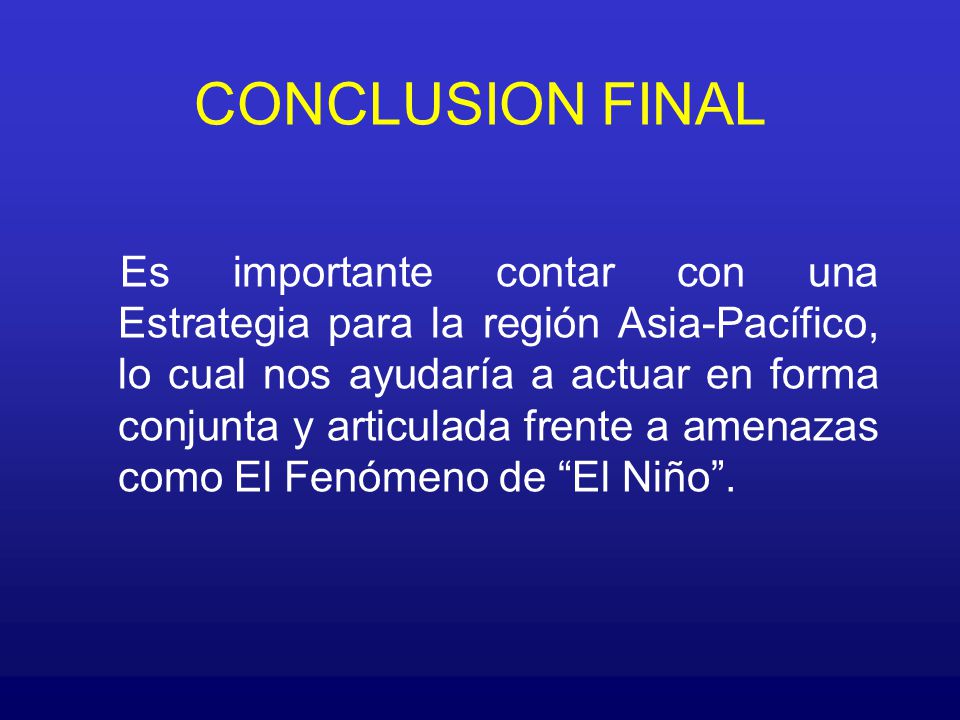 CONCLUSION FINAL

Es importante contar con una Estrategia para la región Asia-Pacífico, lo cual nos ayudaría a actuar en forma conjunta y articulada frente a amenazas como El Fenómeno de “El Niño”.